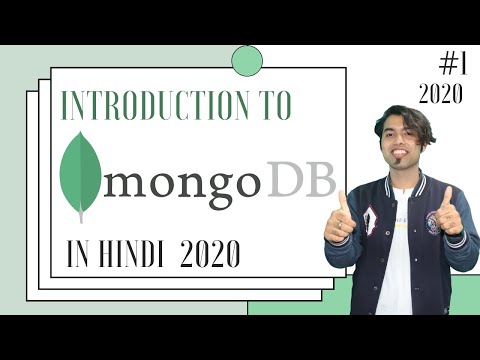 #1
2020

INTRODUCTION TO

mongoDB

IN HINDI 2020